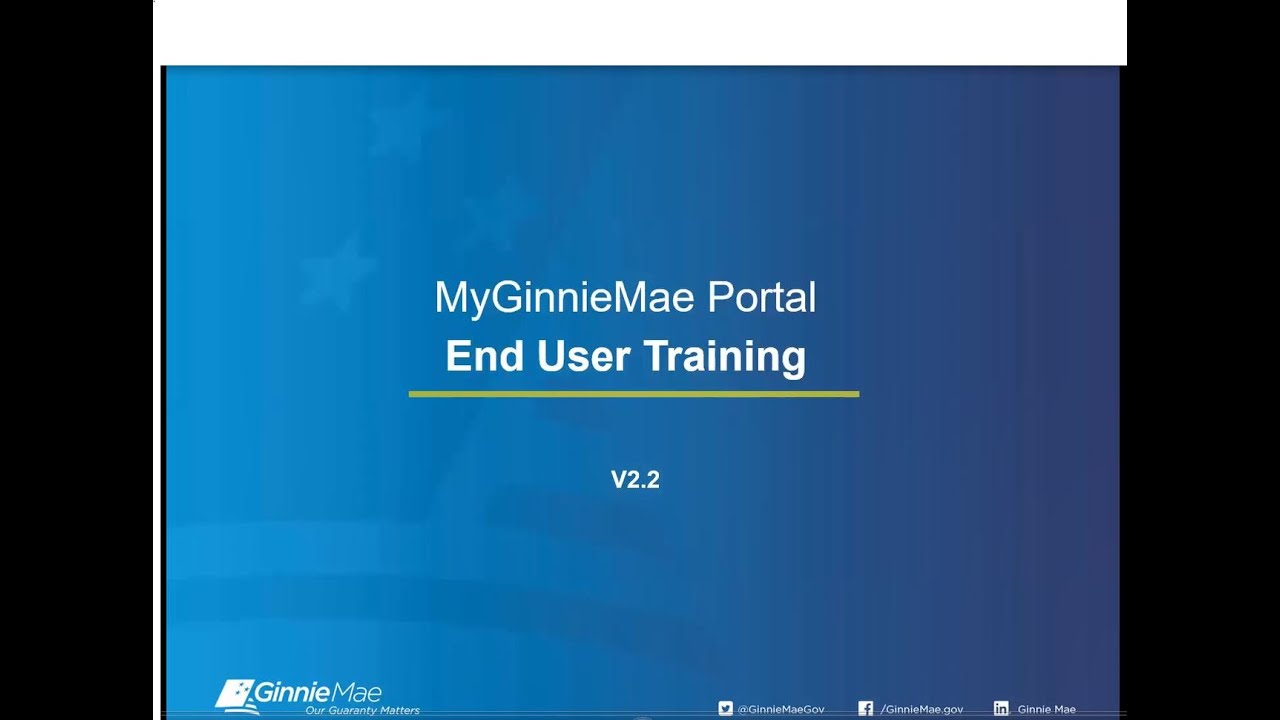 MyGinnieMae Portal
End User Training

V2.2

Ginnie Mae
Our Guaranty Matters

@GinnieMaeGov /GinnieMae.gov Ginnie Mae